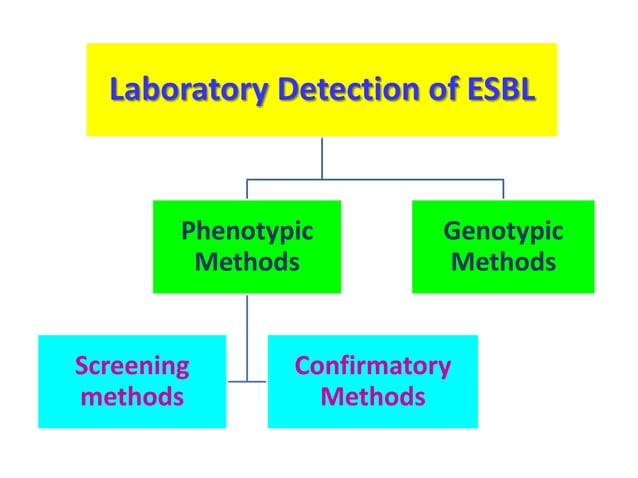 Laboratory Detection of ESBL

Phenotypic Methods

Genotypic Methods

Screening methods

Confirmatory Methods